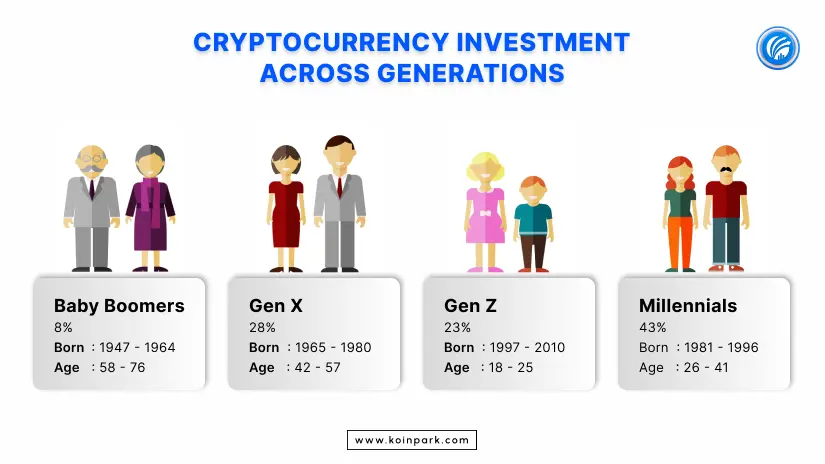 CRYPTOCURRENCY INVESTMENT ACROSS GENERATIONS

Baby Boomers
8%
Born : 1947 - 1964
Age : 58 - 76

Gen X
28%
Born : 1965 - 1980
Age : 42 - 57

Gen Z
23%
Born : 1997 - 2010
Age : 18 - 25

Millennials
43%
Born : 1981 - 1996
Age : 26 - 41

www.koinpark.com